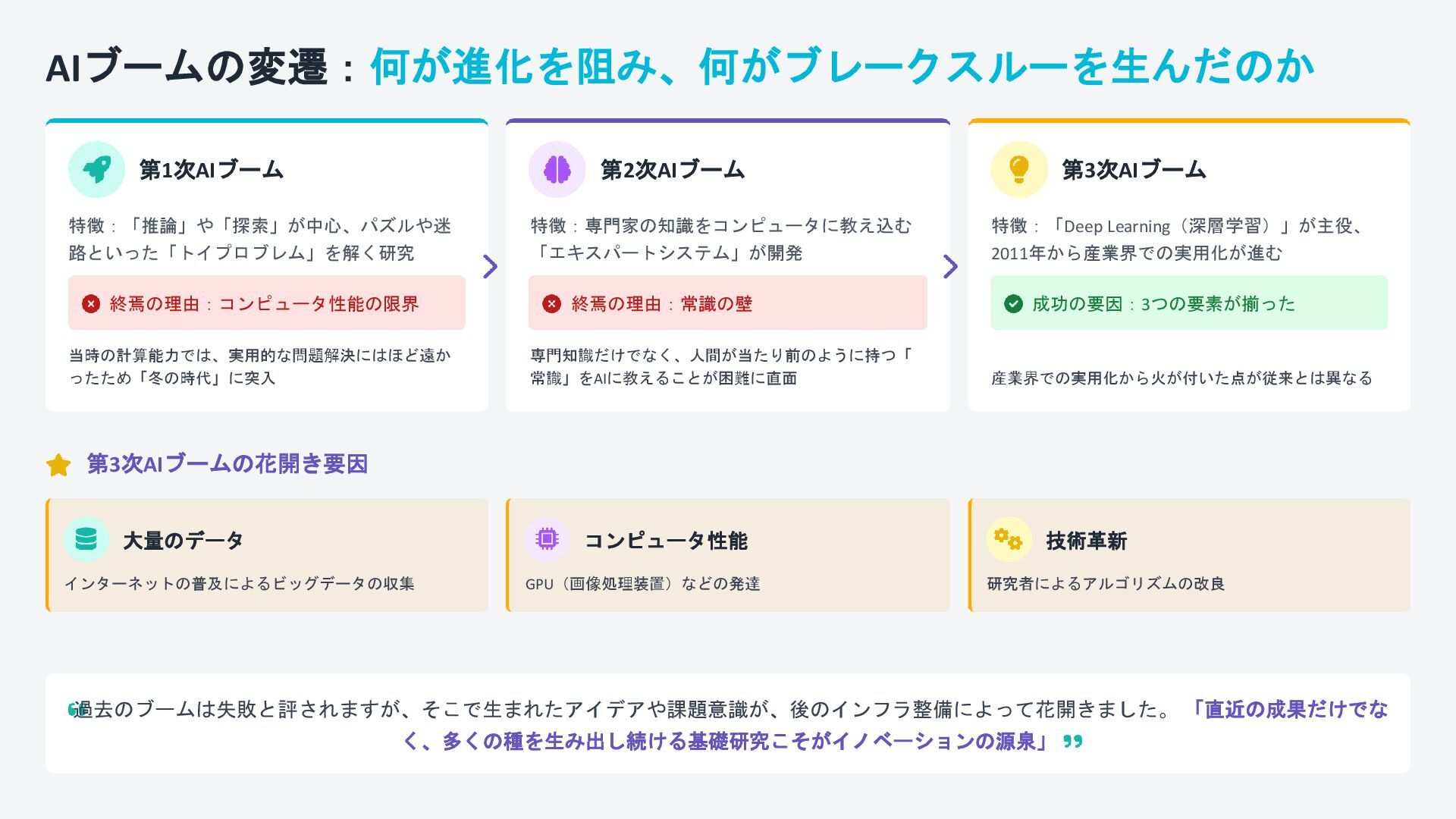 AIブームの変遷：何が進化を阻み、何がブレークスルーを生んだのか

第1次AIブーム

特徴：「推論」や「探索」が中心、パズルや迷路といった「トイプロブレム」を解く研究

終焉の理由：コンピュータ性能の限界

当時の計算能力では、実用的な問題解決にはほど遠かったため「冬の時代」に突入

第2次AIブーム

特徴：専門家の知識をコンピュータに教え込む「エキスパートシステム」が開発

終焉の理由：常識の壁

専門知識だけでなく、人間が当たり前のように持つ「常識」をAIに教えることが困難に直面

第3次AIブーム

特徴：「Deep Learning（深層学習）」が主役、2011年から産業界での実用化が進む

成功の要因：3つの要素が揃った

産業界での実用化から火が付いた点が従来とは異なる

第3次AIブームの花開き要因

大量のデータ

インターネットの普及によるビッグデータの収集

コンピュータ性能

GPU（画像処理装置）などの発達

技術革新

研究者によるアルゴリズムの改良

過去のブームは失敗と評されますが、そこで生まれたアイデアや課題意識が、後のインフラ整備によって花開きました。「直近の成果だけでなく、多くの種を生み出し続ける基礎研究こそがイノベーションの源泉」